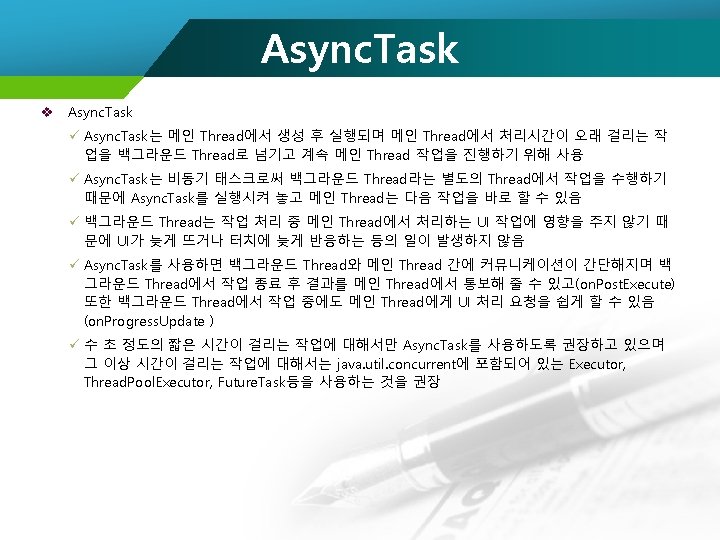 AsyncTask

❖ AsyncTask

✓ AsyncTask는 메인 Thread에서 생성 후 실행되며 메인 Thread에서 처리시간이 오래 걸리는 작업을 백그라운드 Thread로 넘기고 계속 메인 Thread 작업을 진행하기 위해 사용

✓ AsyncTask는 비동기 태스크로써 백그라운드 Thread라는 별도의 Thread에서 작업을 수행하기 때문에 AsyncTask를 실행시켜 놓고 메인 Thread는 다음 작업을 바로 할 수 있음

✓ 백그라운드 Thread는 작업 처리 중 메인 Thread에서 처리하는 UI 작업에 영향을 주지 않기 때문에 UI가 늦게 뜨거나 터치에 늦게 반응하는 등의 일이 발생하지 않음

✓ AsyncTask를 사용하면 백그라운드 Thread와 메인 Thread 간에 커뮤니케이션이 간단해지며 백그라운드 Thread에서 작업 종료 후 결과를 메인 Thread에서 통보해 줄 수 있고(onPostExecute) 또한 백그라운드 Thread에서 작업 중에도 메인 Thread에게 UI 처리 요청을 쉽게 할 수 있음 (onProgressUpdate )

✓ 수 초 정도의 짧은 시간이 걸리는 작업에 대해서만 AsyncTask를 사용하도록 권장하고 있으며 그 이상 시간이 걸리는 작업에 대해서는 java.util.concurrent에 포함되어 있는 Executor, ThreadPoolExecutor, FutureTask등을 사용하는 것을 권장